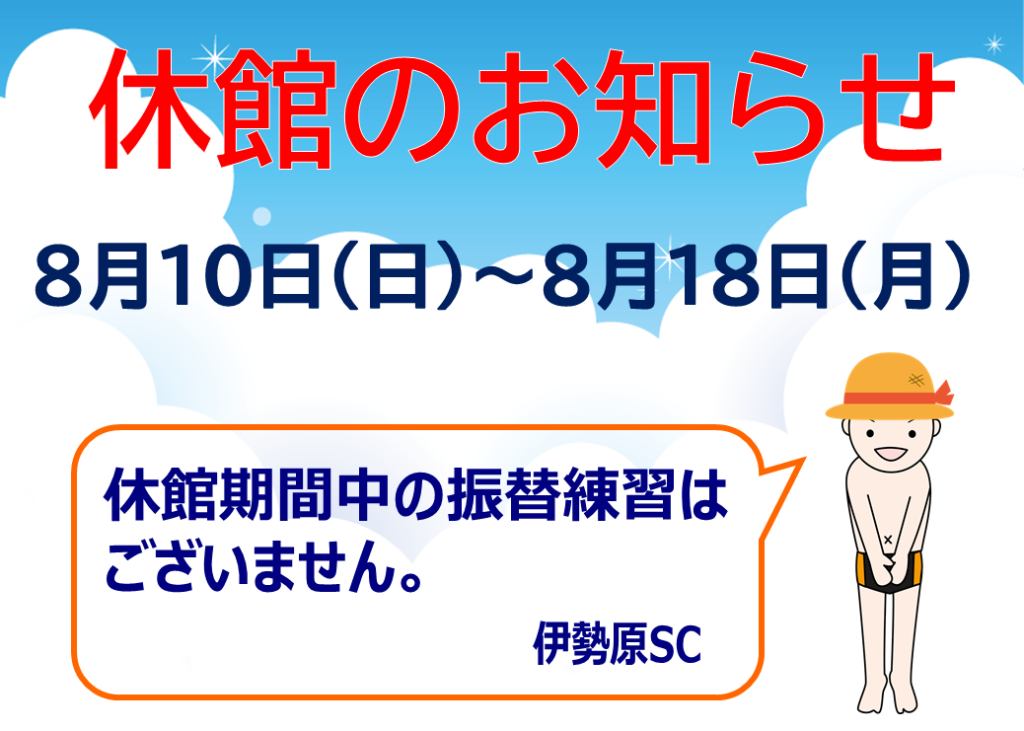 休館のお知らせ

8月10日(日)～8月18日(月)

休館期間中の振替練習はございません。

伊勢原SC